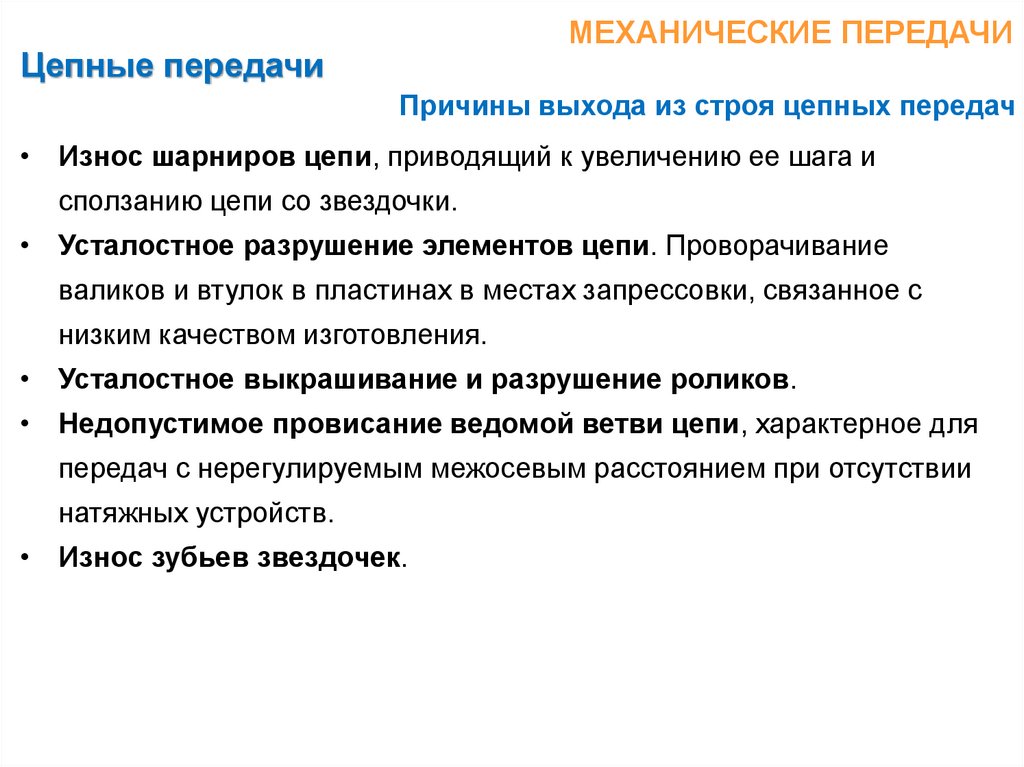 МЕХАНИЧЕСКИЕ ПЕРЕДАЧИ

Цепные передачи

Причины выхода из строя цепных передач

• Износ шарниров цепи, приводящий к увеличению ее шага и сползанию цепи со звездочки.
• Усталостное разрушение элементов цепи. Проворачивание валиков и втулок в пластинах в местах запрессовки, связанное с низким качеством изготовления.
• Усталостное выкрашивание и разрушение роликов.
• Недопустимое провисание ведомой ветви цепи, характерное для передач с нерегулируемым межосевым расстоянием при отсутствии натяжных устройств.
• Износ зубьев звездочек.